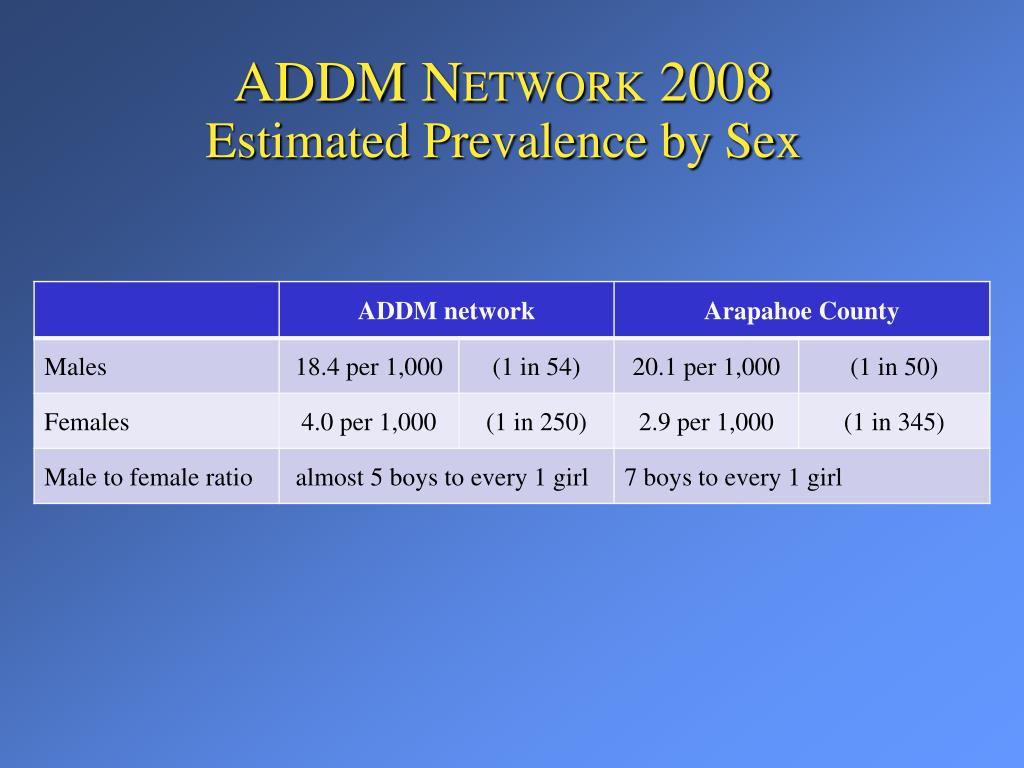 ADDM NETWORK 2008
Estimated Prevalence by Sex

| | ADDM network | | Arapahoe County | |
|---|---|---|---|---|
| Males | 18.4 per 1,000 | (1 in 54) | 20.1 per 1,000 | (1 in 50) |
| Females | 4.0 per 1,000 | (1 in 250) | 2.9 per 1,000 | (1 in 345) |
| Male to female ratio | almost 5 boys to every 1 girl | | 7 boys to every 1 girl | |